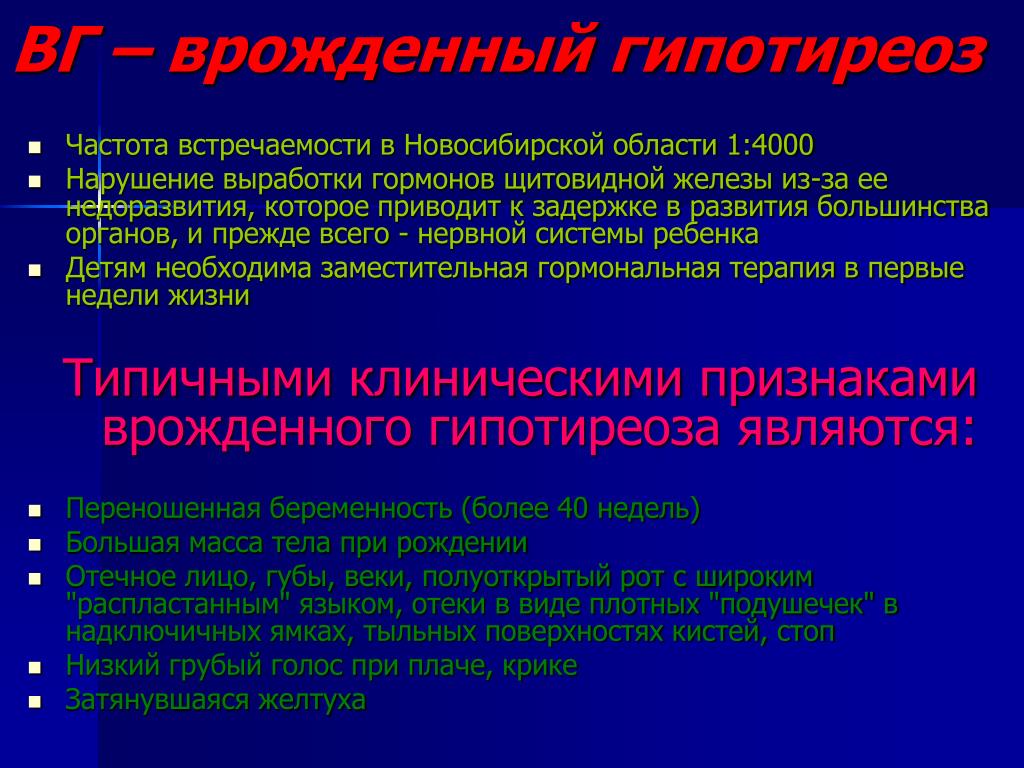 ВГ – врожденный гипотиреоз

- Частота встречаемости в Новосибирской области 1:4000
- Нарушение выработки гормонов щитовидной железы из-за ее недоразвития, которое приводит к задержке в развития большинства органов, и прежде всего - нервной системы ребенка
- Детям необходима заместительная гормональная терапия в первые недели жизни

Типичными клиническими признаками врожденного гипотиреоза являются:

- Переношенная беременность (более 40 недель)
- Большая масса тела при рождении
- Отечное лицо, губы, веки, полуоткрытый рот с широким "распластанным" языком, отеки в виде плотных "подушечек" в надключичных ямках, тыльных поверхностях кистей, стоп
- Низкий грубый голос при плаче, крике
- Затянувшаяся желтуха